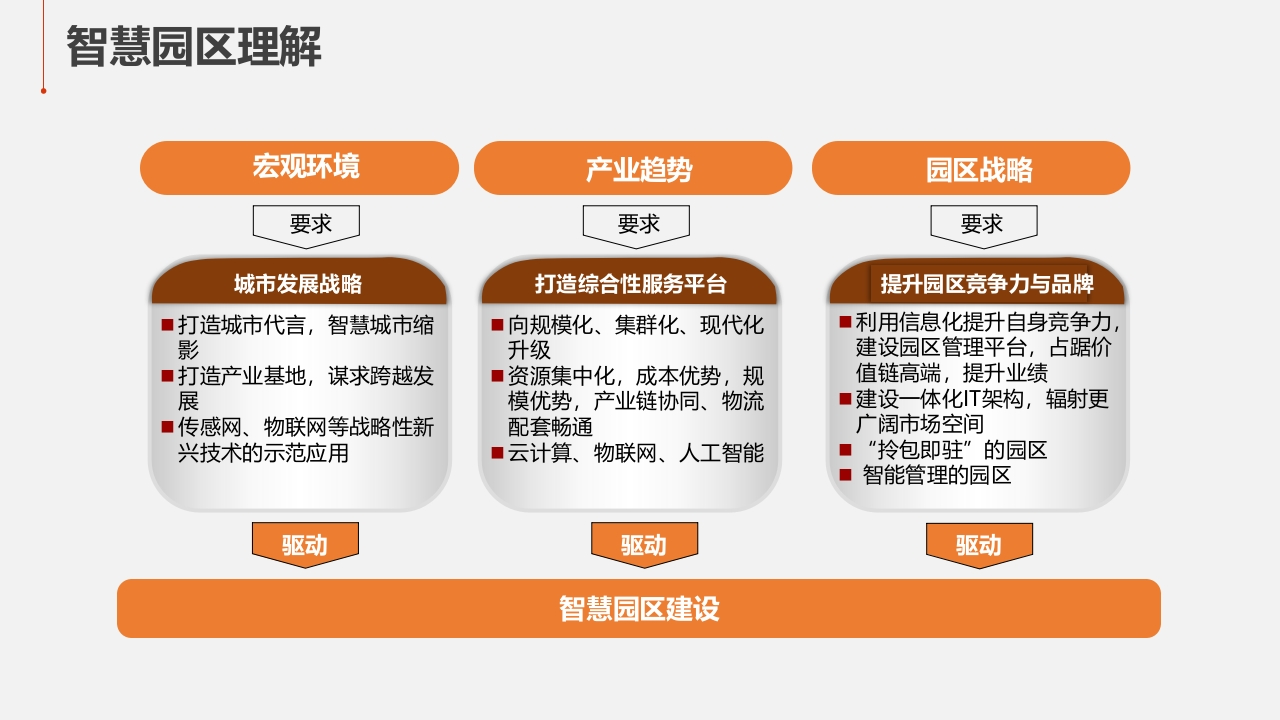 智慧园区理解

宏观环境

要求

城市发展战略

■ 打造城市代言，智慧城市缩影
■ 打造产业基地，谋求跨越发展
■ 传感网、物联网等战略性新兴技术的示范应用

驱动

产业趋势

要求

打造综合性服务平台

■ 向规模化、集群化、现代化升级
■ 资源集中化，成本优势，规模优势，产业链协同、物流配套畅通
■ 云计算、物联网、人工智能

驱动

园区战略

要求

提升园区竞争力与品牌

■ 利用信息化提升自身竞争力，建设园区管理平台，占踞价值链高端，提升业绩
■ 建设一体化IT架构，辐射更广阔市场空间
■ “拎包即驻”的园区
■ 智能管理的园区

驱动

智慧园区建设